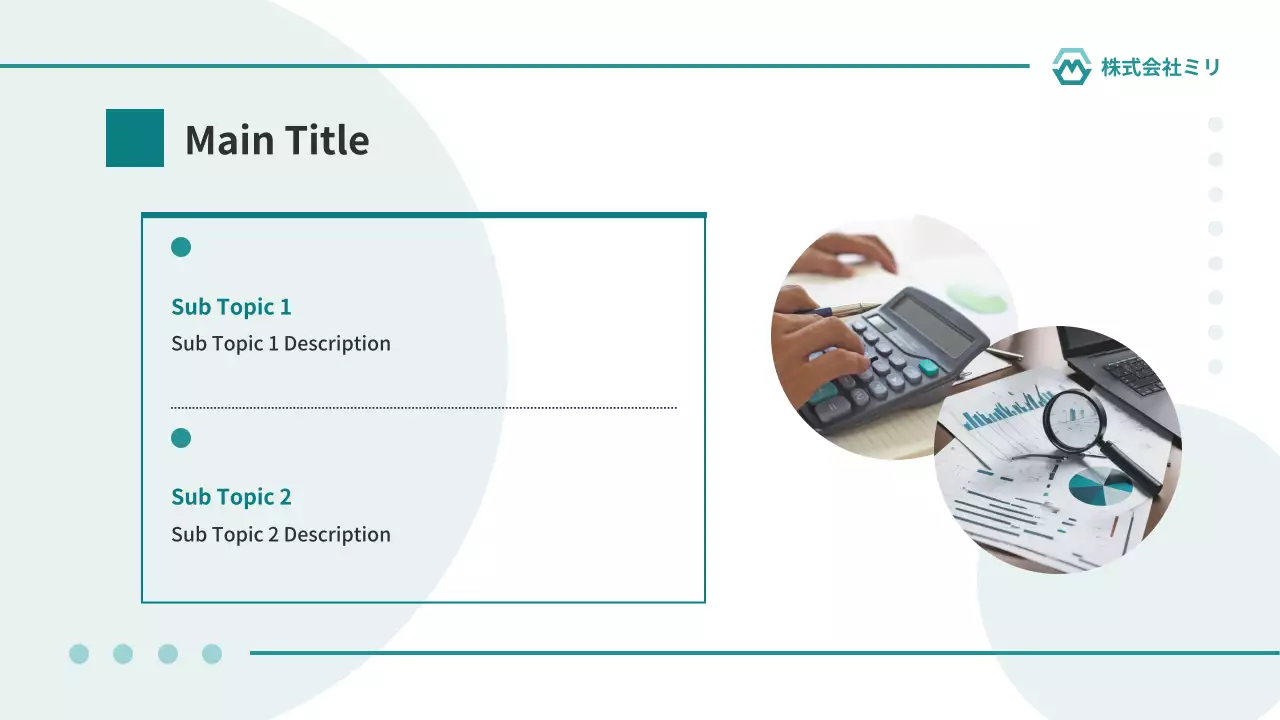 株式会社ミリ

Main Title

Sub Topic 1
Sub Topic 1 Description

Sub Topic 2
Sub Topic 2 Description